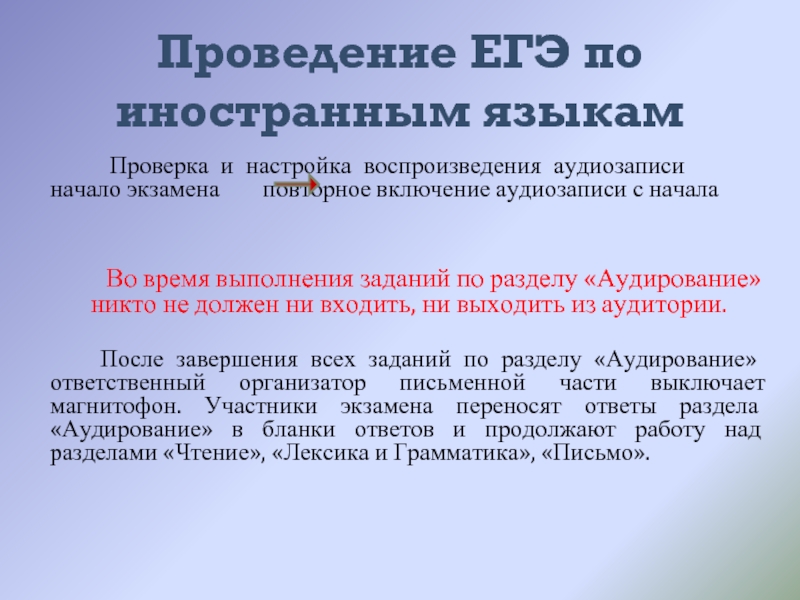 Проведение ЕГЭ по иностранным языкам

Проверка и настройка воспроизведения аудиозаписи начало экзамена повторное включение аудиозаписи с начала

Во время выполнения заданий по разделу «Аудирование» никто не должен ни входить, ни выходить из аудитории.

После завершения всех заданий по разделу «Аудирование» ответственный организатор письменной части выключает магнитофон. Участники экзамена переносят ответы раздела «Аудирование» в бланки ответов и продолжают работу над разделами «Чтение», «Лексика и Грамматика», «Письмо».